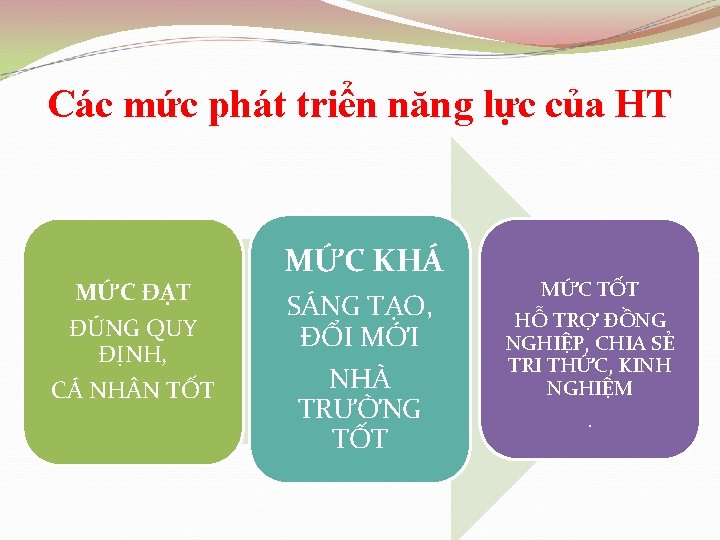 Các mức phát triển năng lực của HT

MỨC ĐẠT
ĐÚNG QUY ĐỊNH,
CÁ NHÂN TỐT

MỨC KHÁ
SÁNG TẠO, ĐỔI MỚI
NHÀ TRƯỜNG TỐT

MỨC TỐT
HỖ TRỢ ĐỒNG NGHIỆP, CHIA SẺ TRI THỨC, KINH NGHIỆM
.